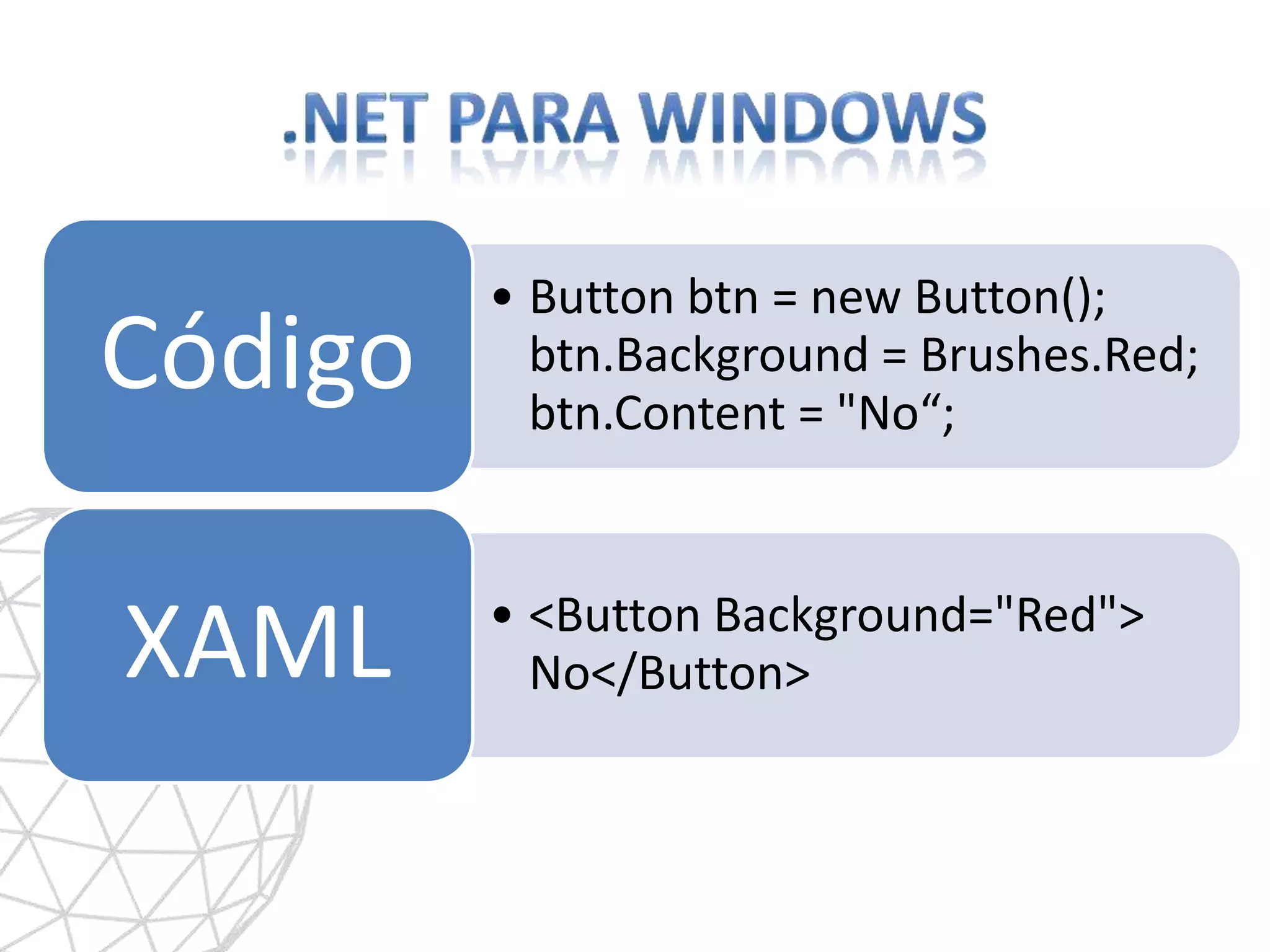 .NET PARA WINDOWS

Código

• Button btn = new Button(); btn.Background = Brushes.Red; btn.Content = "No“;

XAML

• <Button Background="Red"> No</Button>